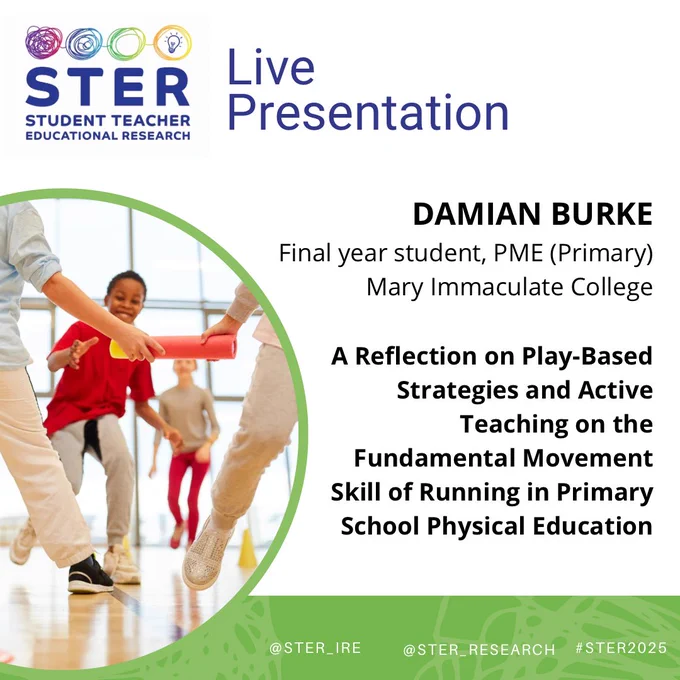 STER
STUDENT TEACHER
EDUCATIONAL RESEARCH

Live Presentation

DAMIAN BURKE
Final year student, PME (Primary)
Mary Immaculate College

A Reflection on Play-Based Strategies and Active Teaching on the Fundamental Movement Skill of Running in Primary School Physical Education

@STER_IRE @STER_RESEARCH #STER2025